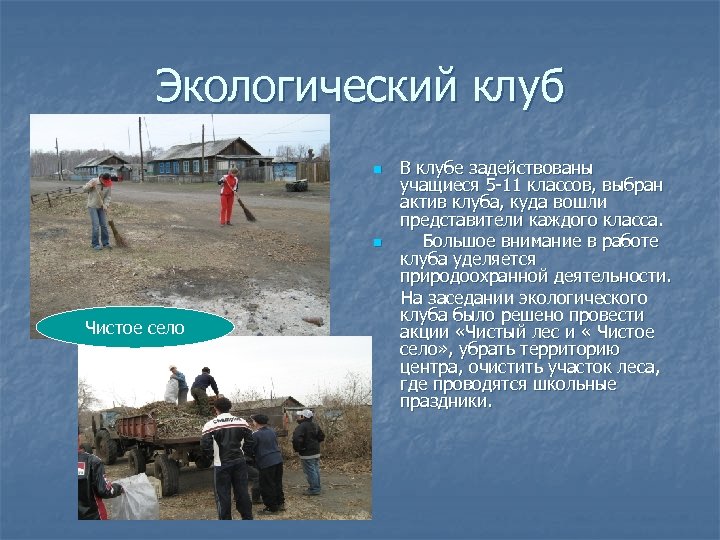 Экологический клуб

Чистое село

В клубе задействованы учащиеся 5-11 классов, выбран актив клуба, куда вошли представители каждого класса.

Большое внимание в работе клуба уделяется природоохранной деятельности.

На заседании экологического клуба было решено провести акции «Чистый лес и « Чистое село», убрать территорию центра, очистить участок леса, где проводятся школьные праздники.